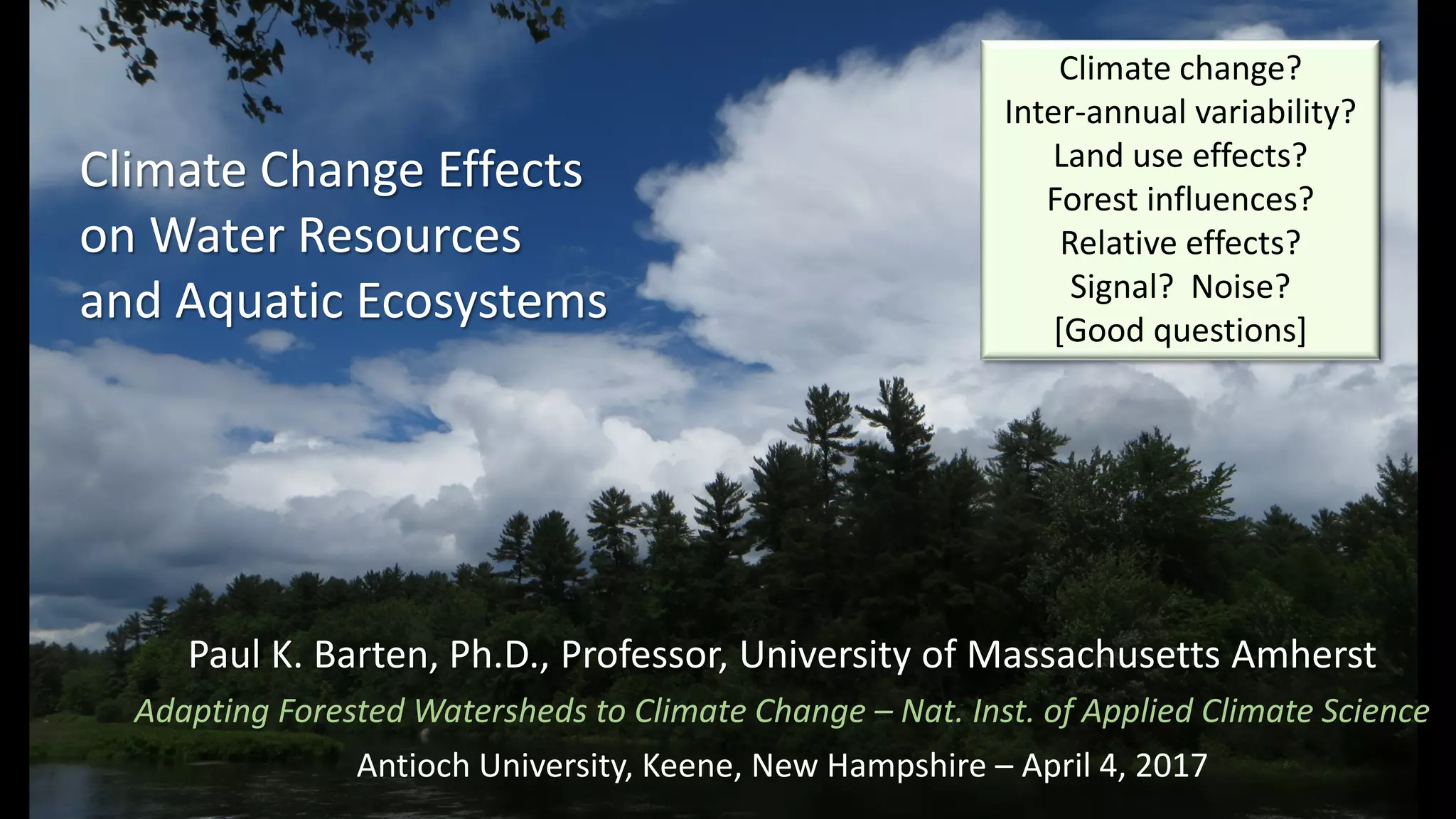 Climate Change Effects on Water Resources and Aquatic Ecosystems

Climate change?
Inter-annual variability?
Land use effects?
Forest influences?
Relative effects?
Signal? Noise?
[Good questions]

Paul K. Barten, Ph.D., Professor, University of Massachusetts Amherst

Adapting Forested Watersheds to Climate Change – Nat. Inst. of Applied Climate Science

Antioch University, Keene, New Hampshire – April 4, 2017